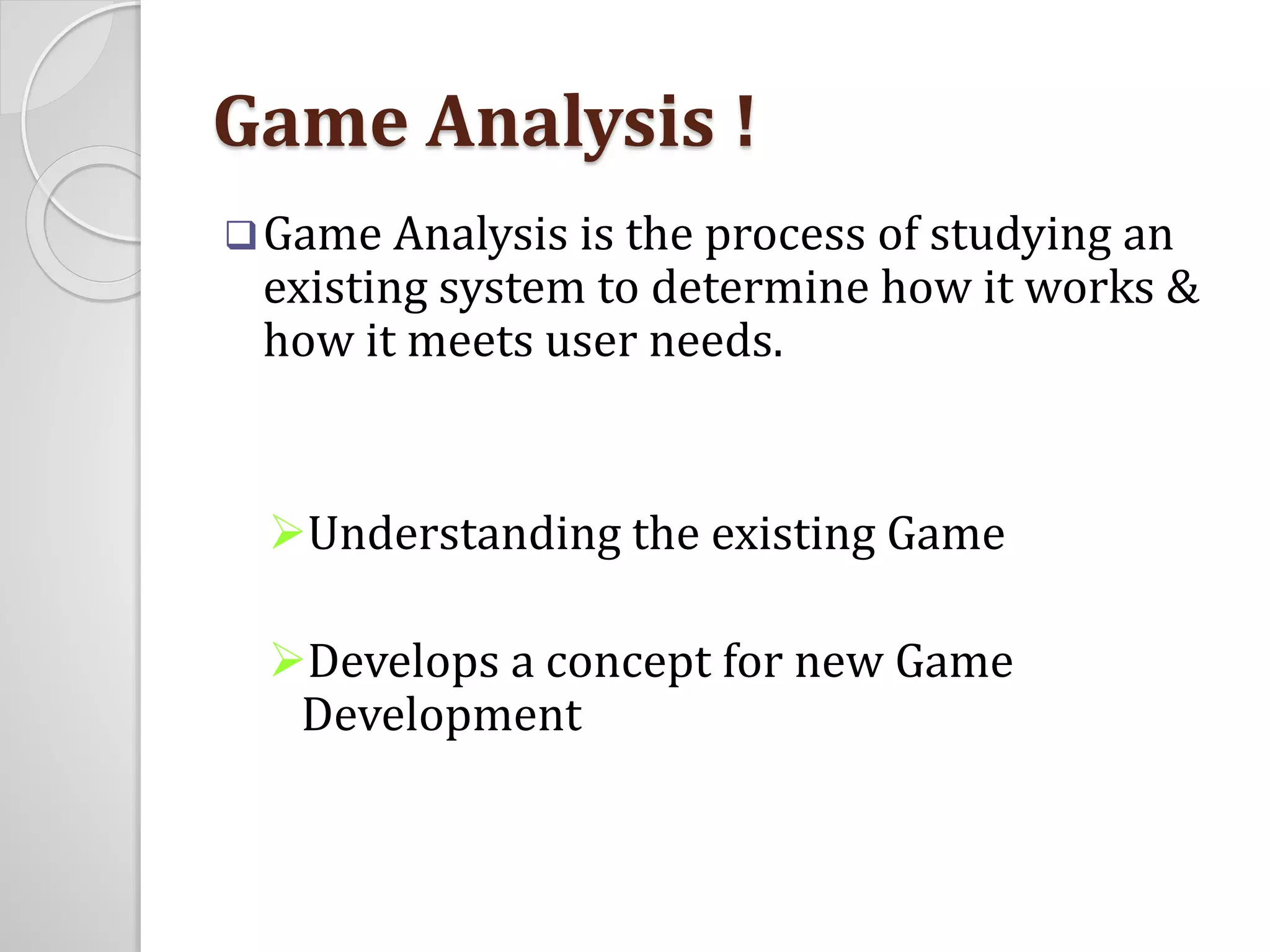 Game Analysis !

❑ Game Analysis is the process of studying an existing system to determine how it works & how it meets user needs.

➢ Understanding the existing Game

➢ Develops a concept for new Game Development